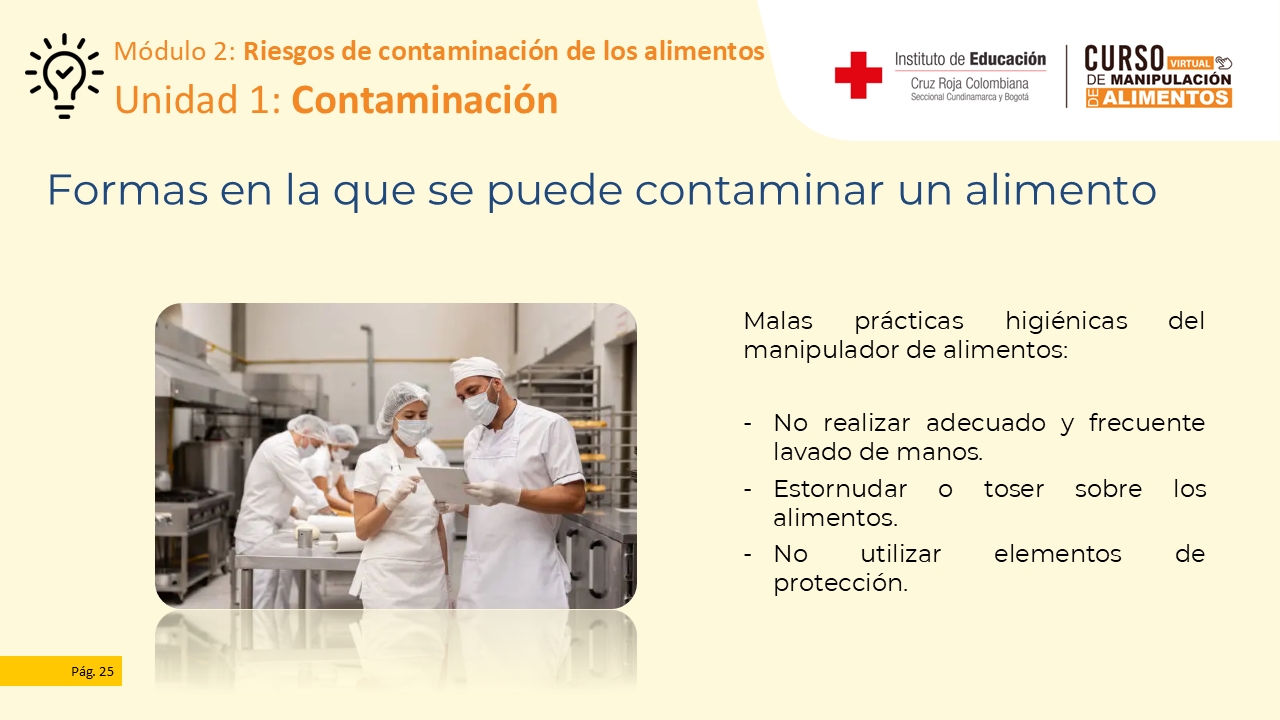 Módulo 2: Riesgos de contaminación de los alimentos
Unidad 1: Contaminación

Instituto de Educación
Cruz Roja Colombiana
Seccional Cundinamarca y Bogotá

CURSO VIRTUAL DE MANIPULACIÓN DE ALIMENTOS

Formas en la que se puede contaminar un alimento

Malas prácticas higiénicas del manipulador de alimentos:

- No realizar adecuado y frecuente lavado de manos.
- Estornudar o toser sobre los alimentos.
- No utilizar elementos de protección.

Pág. 25